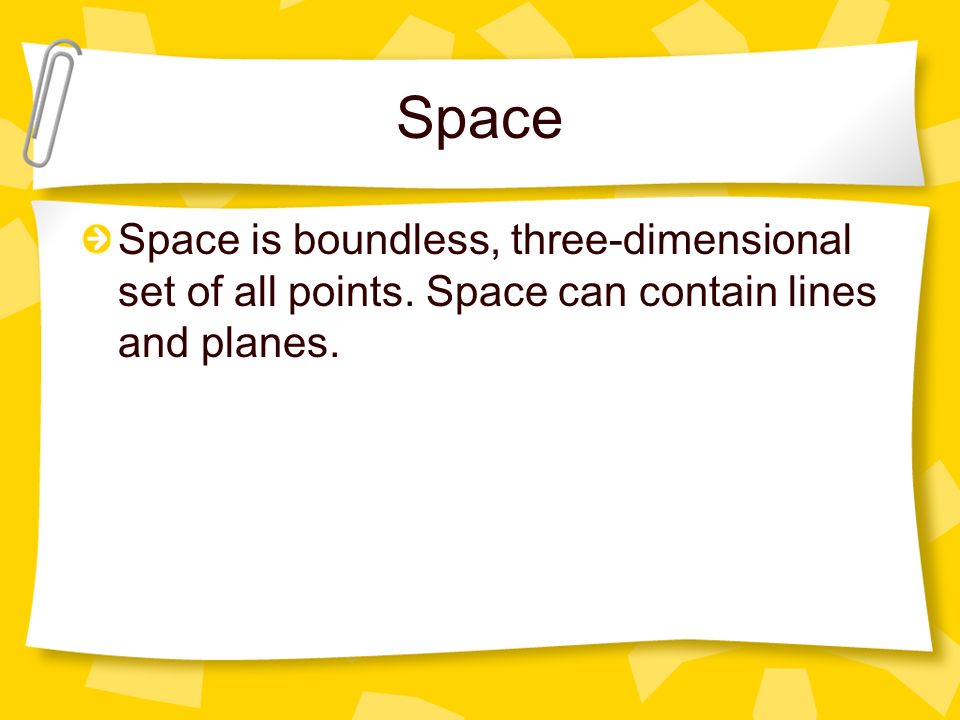 Space

Space is boundless, three-dimensional set of all points. Space can contain lines and planes.